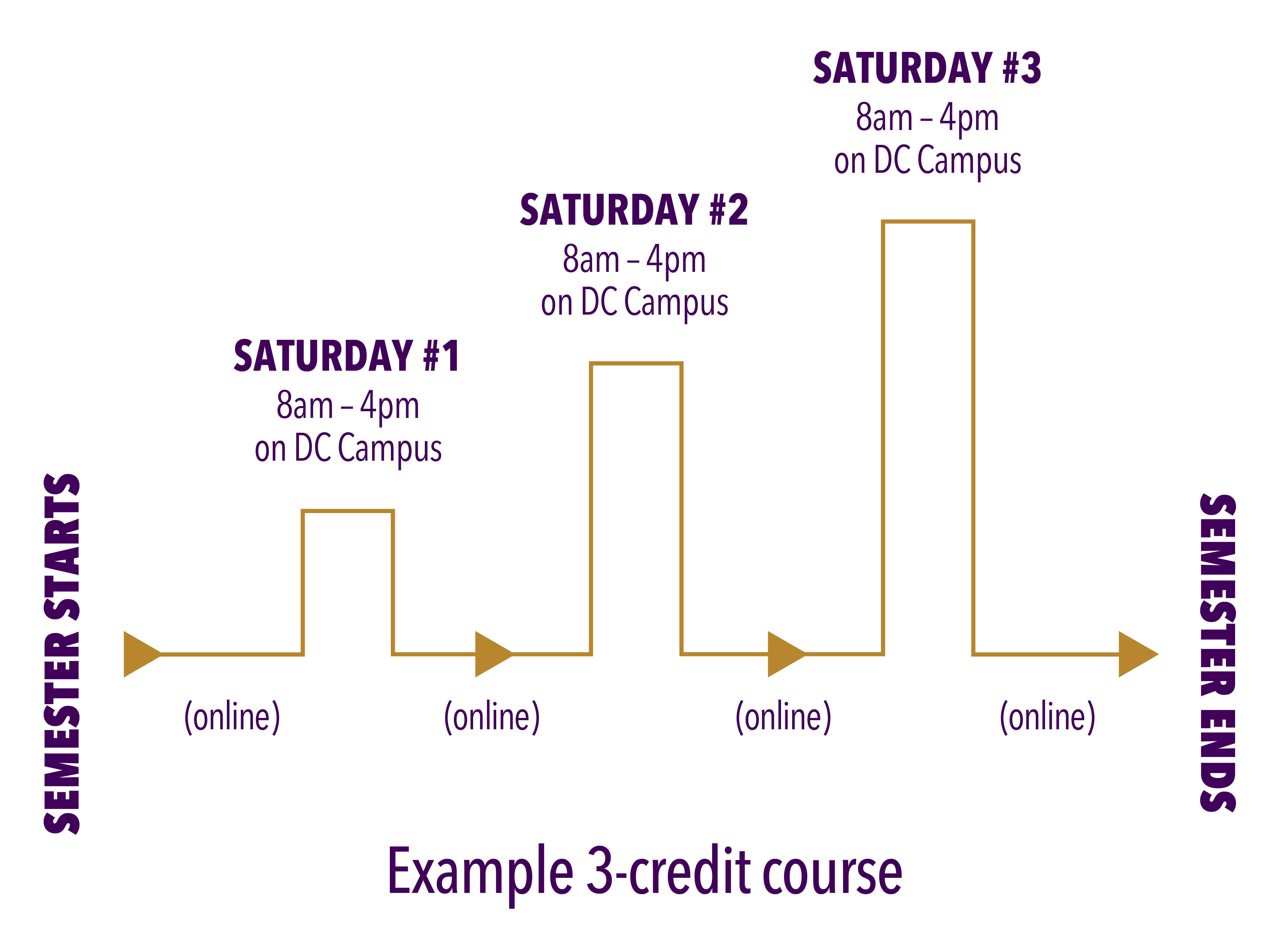 SEMESTER STARTS

SATURDAY #1
8am – 4pm
on DC Campus

SATURDAY #2
8am – 4pm
on DC Campus

SATURDAY #3
8am – 4pm
on DC Campus

(online)

(online)

(online)

(online)

SEMESTER ENDS

Example 3-credit course